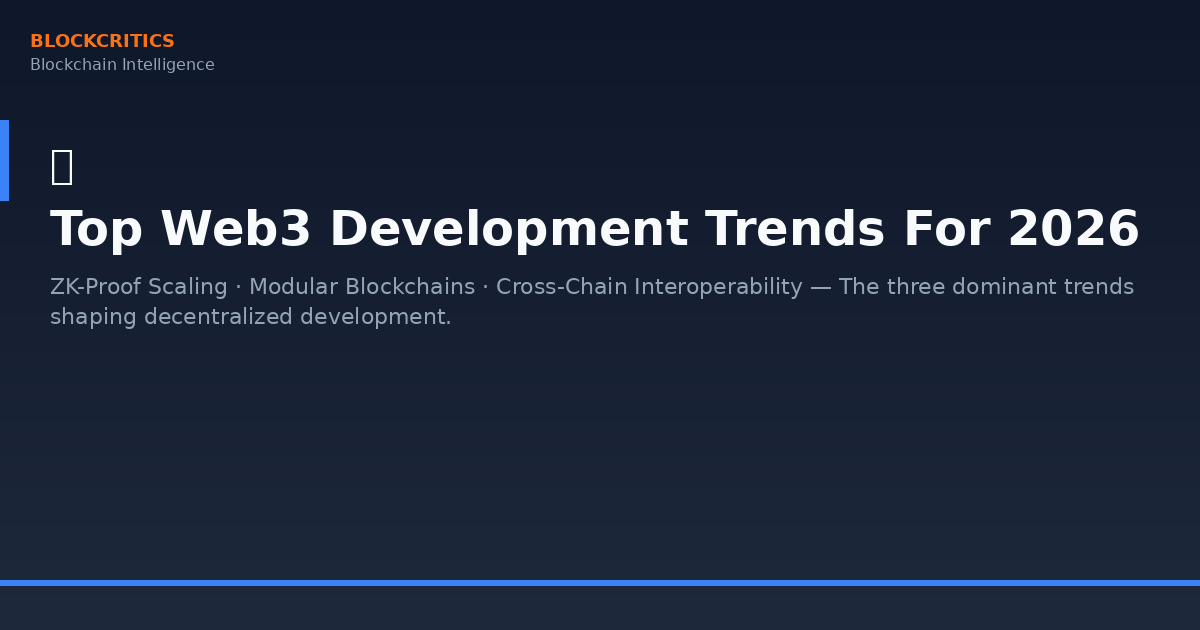 BLOCKCRITICS
Blockchain Intelligence

Top Web3 Development Trends For 2026

ZK-Proof Scaling · Modular Blockchains · Cross-Chain Interoperability — The three dominant trends shaping decentralized development.